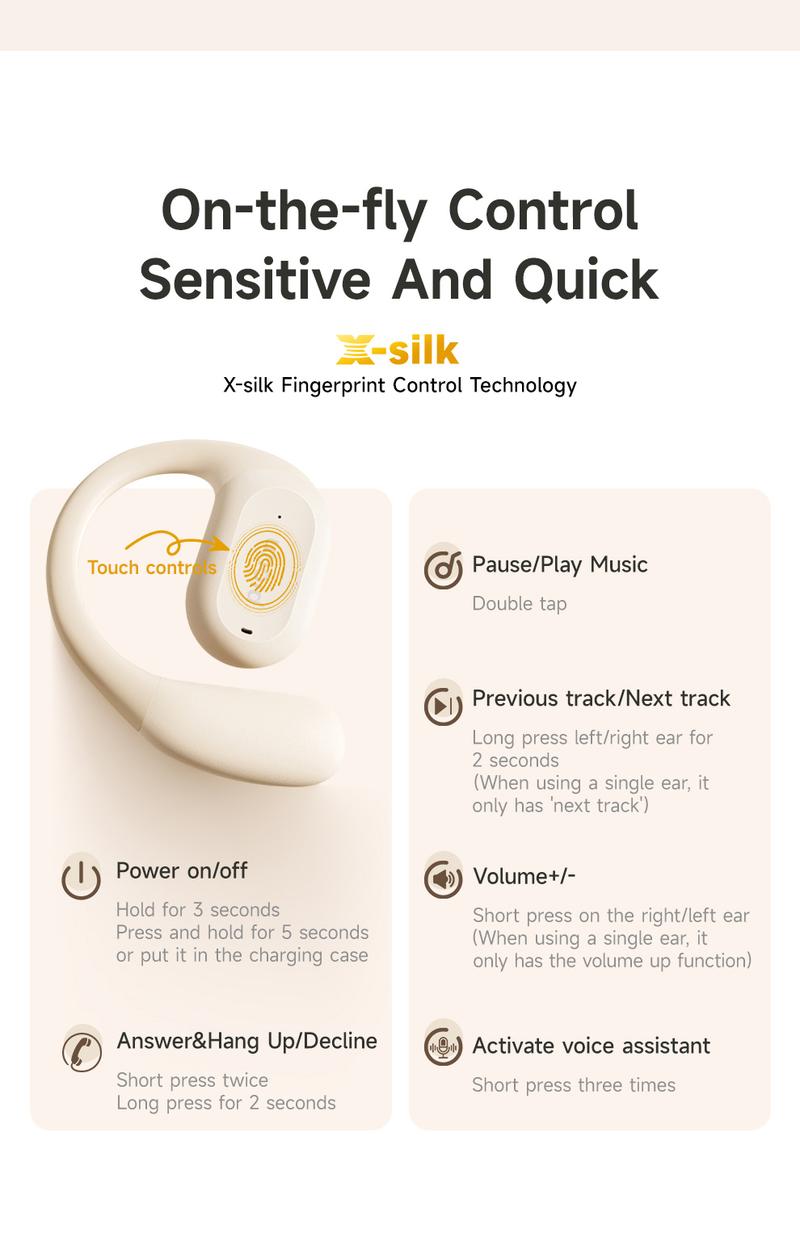 On-the-fly Control
Sensitive And Quick

X-silk

X-silk Fingerprint Control Technology

Touch controls

Power on/off

Hold for 3 seconds
Press and hold for 5 seconds or put it in the charging case

Answer&Hang Up/Decline

Short press twice
Long press for 2 seconds

Pause/Play Music

Double tap

Previous track/Next track

Long press left/right ear for 2 seconds
(When using a single ear, it only has 'next track')

Volume+/-

Short press on the right/left ear
(When using a single ear, it only has the volume up function)

Activate voice assistant

Short press three times